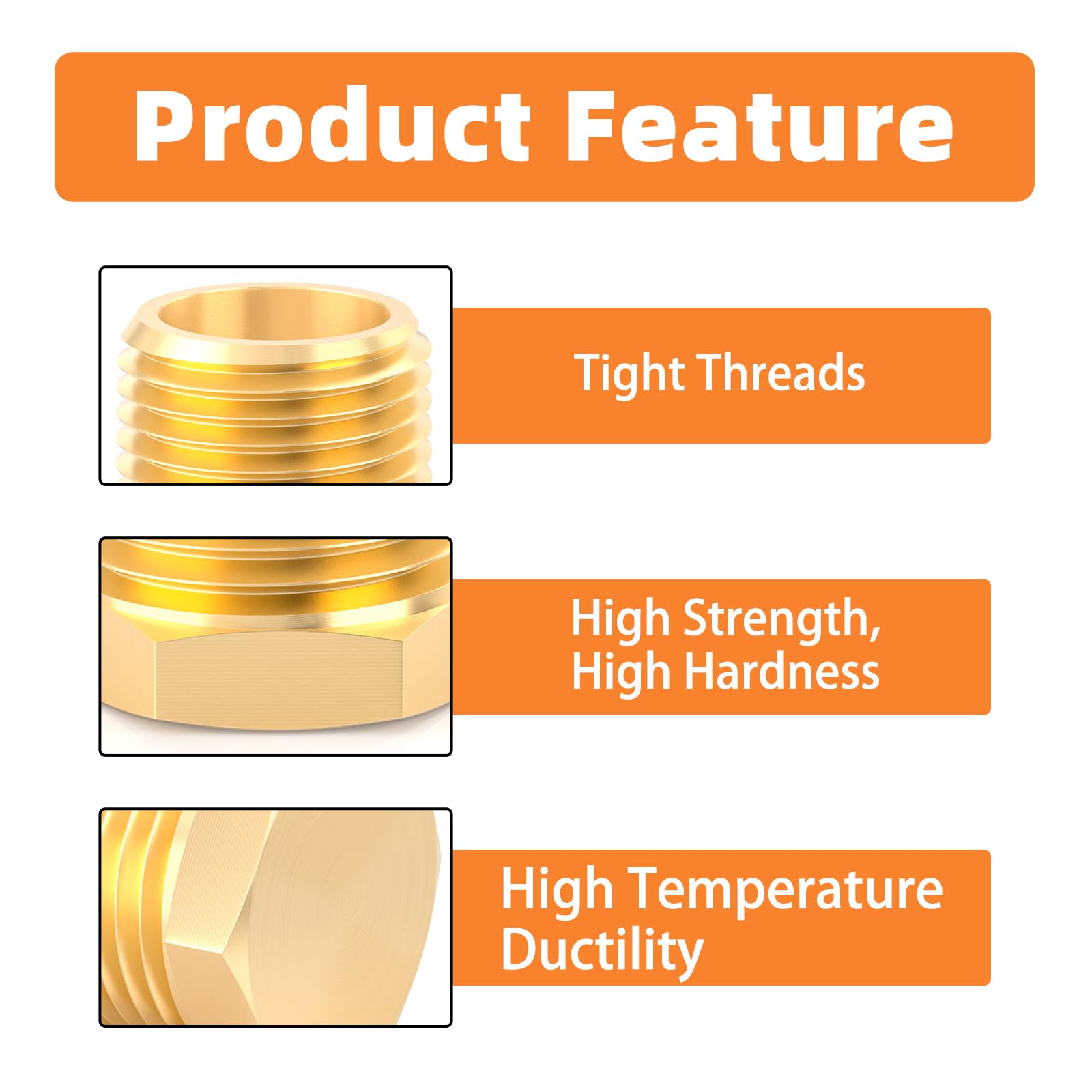 Product Feature

Tight Threads

High Strength,
High Hardness

High Temperature
Ductility